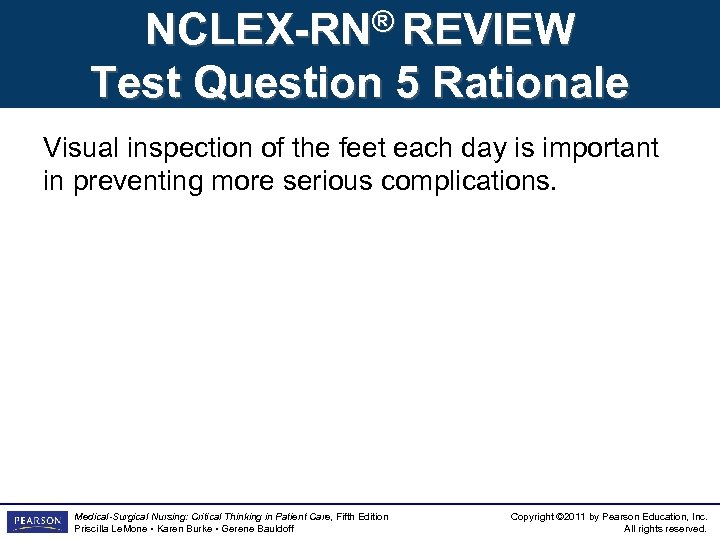 NCLEX-RN® REVIEW
Test Question 5 Rationale

Visual inspection of the feet each day is important in preventing more serious complications.

PEARSON

Medical-Surgical Nursing: Critical Thinking in Patient Care, Fifth Edition
Priscilla LeMone • Karen Burke • Gerene Bauldoff

Copyright ©2011 by Pearson Education, Inc.
All rights reserved.